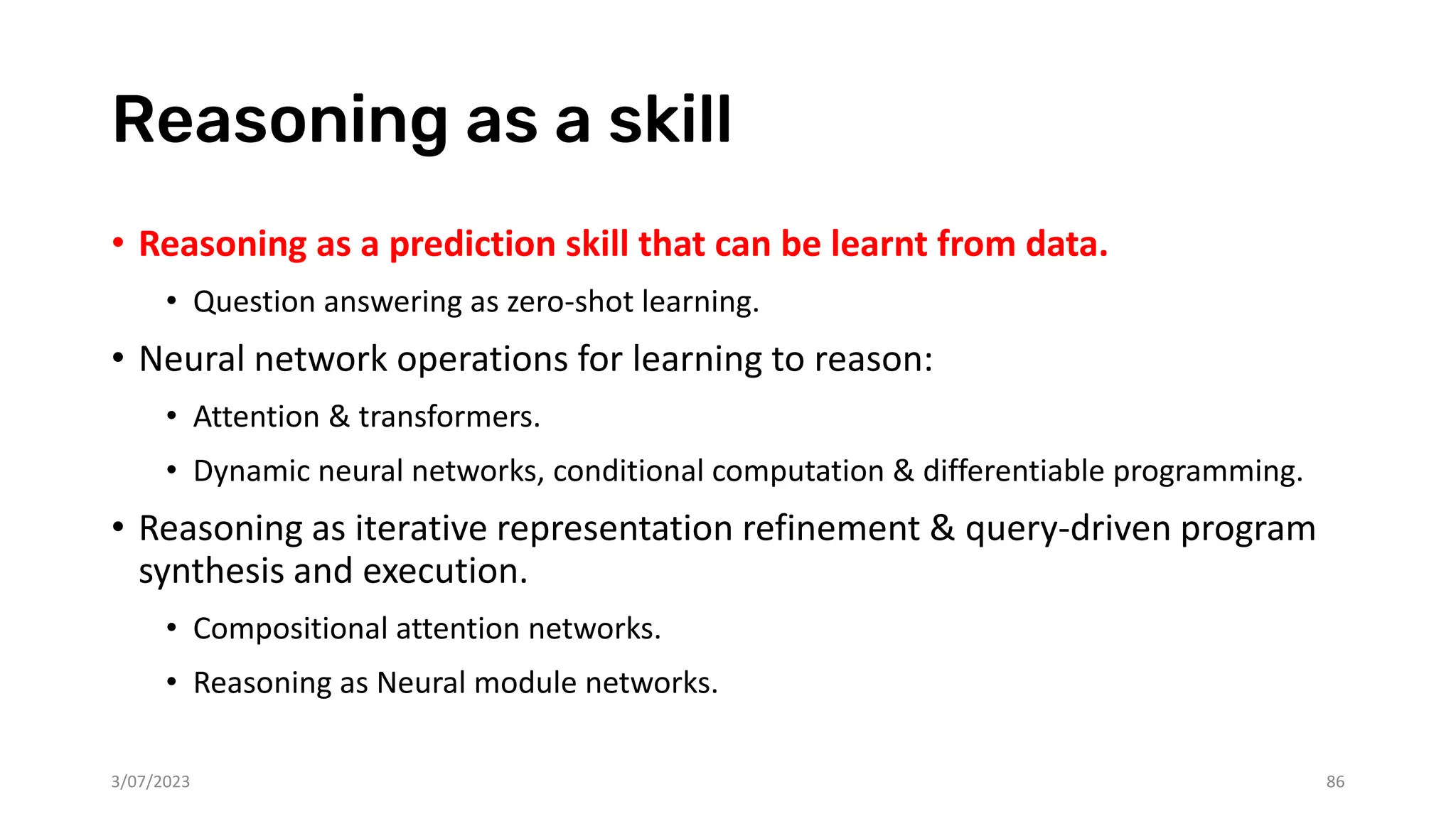 Reasoning as a skill

• Reasoning as a prediction skill that can be learnt from data.
  • Question answering as zero-shot learning.
• Neural network operations for learning to reason:
  • Attention & transformers.
  • Dynamic neural networks, conditional computation & differentiable programming.
• Reasoning as iterative representation refinement & query-driven program synthesis and execution.
  • Compositional attention networks.
  • Reasoning as Neural module networks.

3/07/2023

86